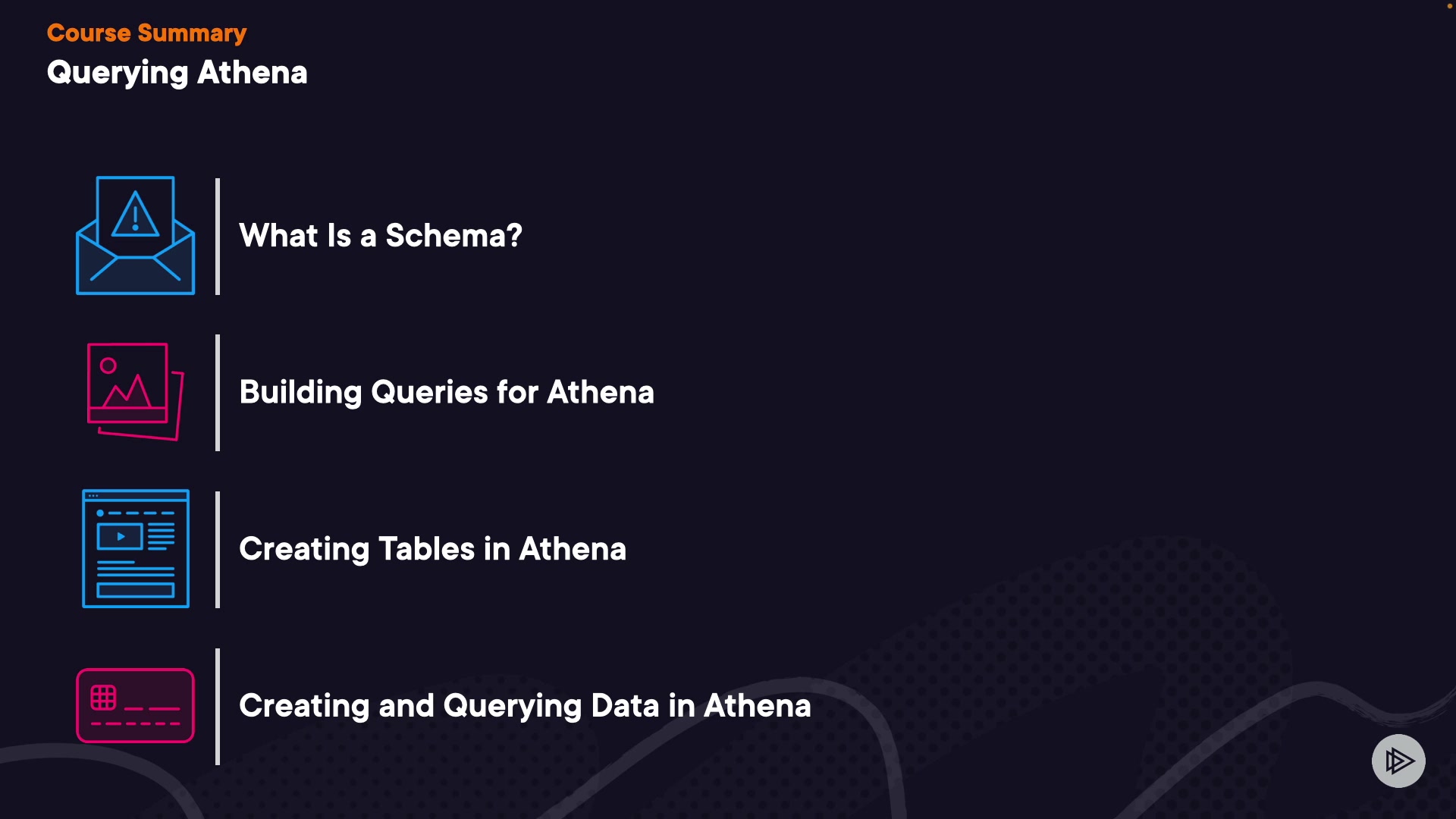 Course Summary
Querying Athena

What Is a Schema?

Building Queries for Athena

Creating Tables in Athena

Creating and Querying Data in Athena